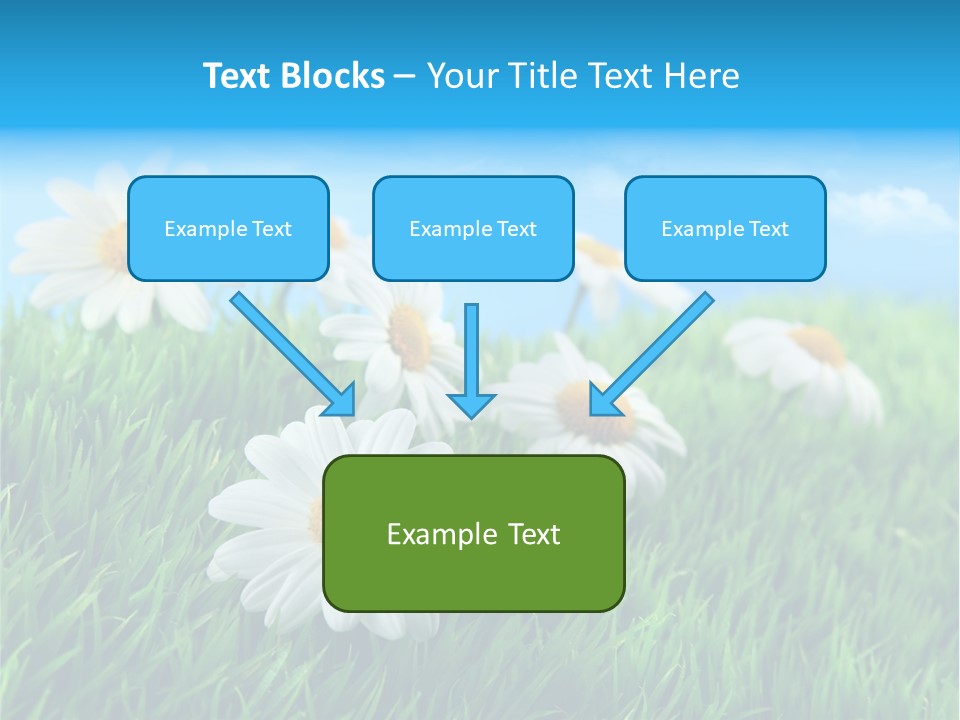 Text Blocks – Your Title Text Here

Example Text

Example Text

Example Text

Example Text